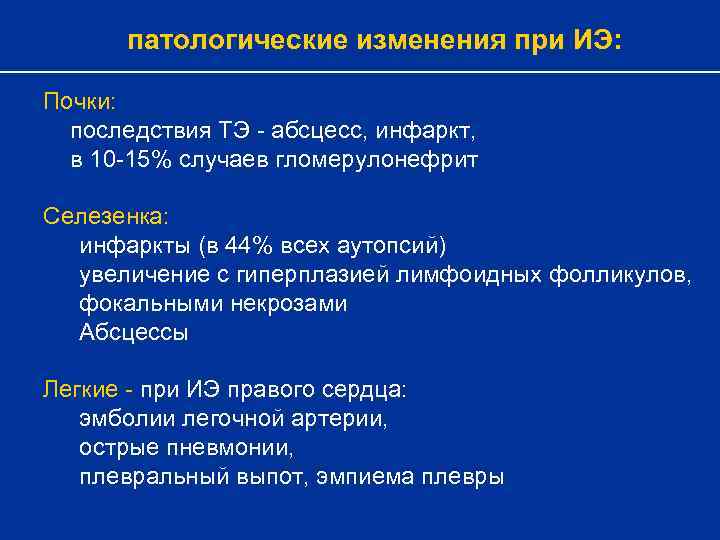 патологические изменения при ИЭ:

Почки:
последствия ТЭ - абсцесс, инфаркт,
в 10-15% случаев гломерулонефрит

Селезенка:
инфаркты (в 44% всех аутопсий)
увеличение с гиперплазией лимфоидных фолликулов, фокальными некрозами
Абсцессы

Легкие - при ИЭ правого сердца:
эмболии легочной артерии,
острые пневмонии,
плевральный выпот, эмпиема плевры